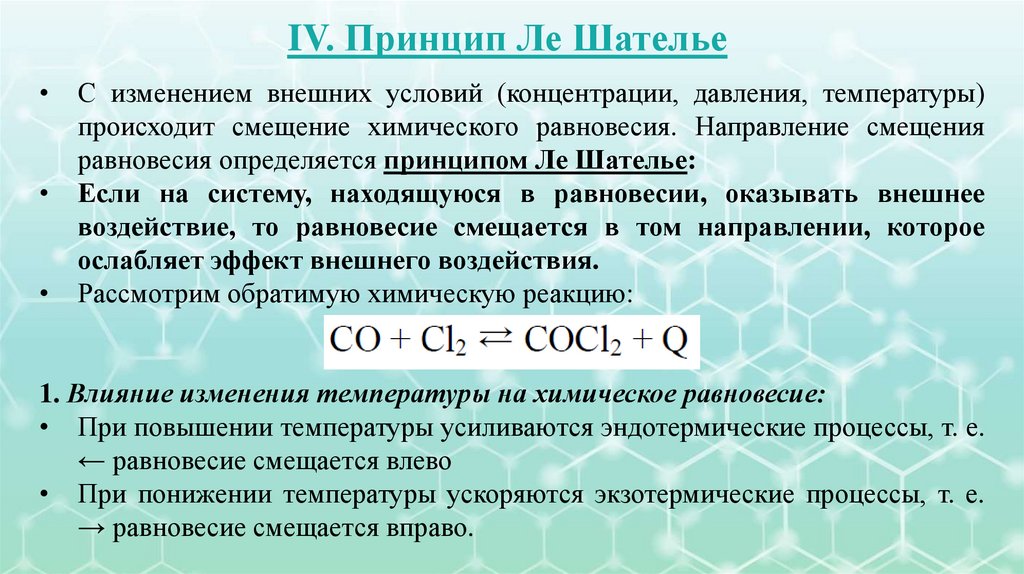 IV. Принцип Ле Шателье

• С изменением внешних условий (концентрации, давления, температуры) происходит смещение химического равновесия. Направление смещения равновесия определяется принципом Ле Шателье:
• Если на систему, находящуюся в равновесии, оказывать внешнее воздействие, то равновесие смещается в том направлении, которое ослабляет эффект внешнего воздействия.
• Рассмотрим обратимую химическую реакцию:

$CO + Cl_2 \rightleftarrows COCl_2 + Q$

1. Влияние изменения температуры на химическое равновесие:
• При повышении температуры усиливаются эндотермические процессы, т. е. ← равновесие смещается влево
• При понижении температуры ускоряются экзотермические процессы, т. е. → равновесие смещается вправо.